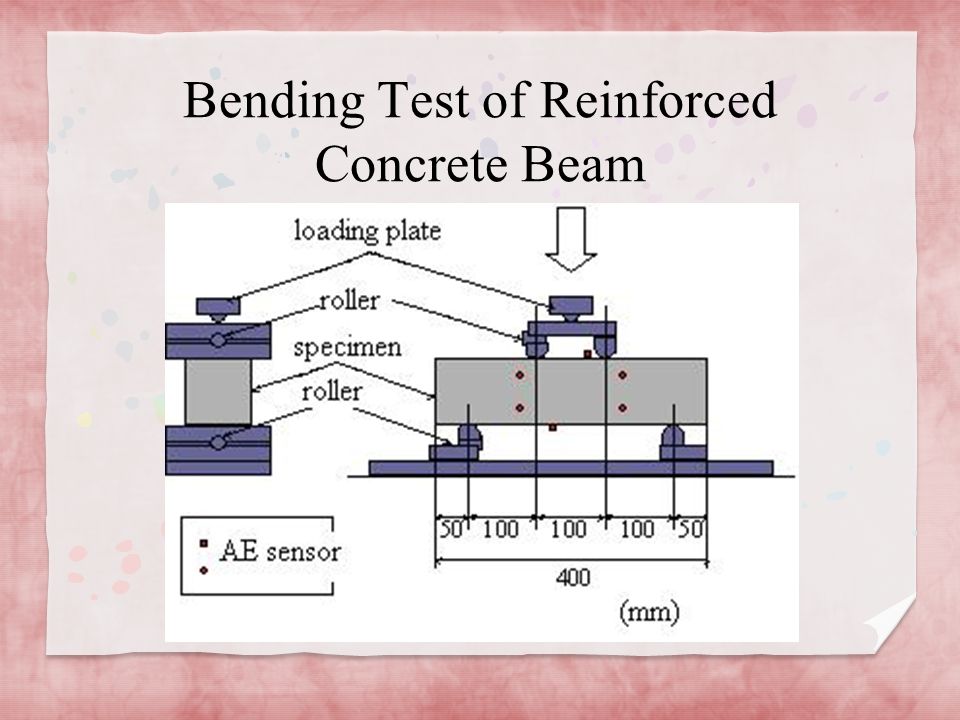 Bending Test of Reinforced Concrete Beam

loading plate

roller

specimen

roller

AE sensor

50 100 100 100 50

400

(mm)